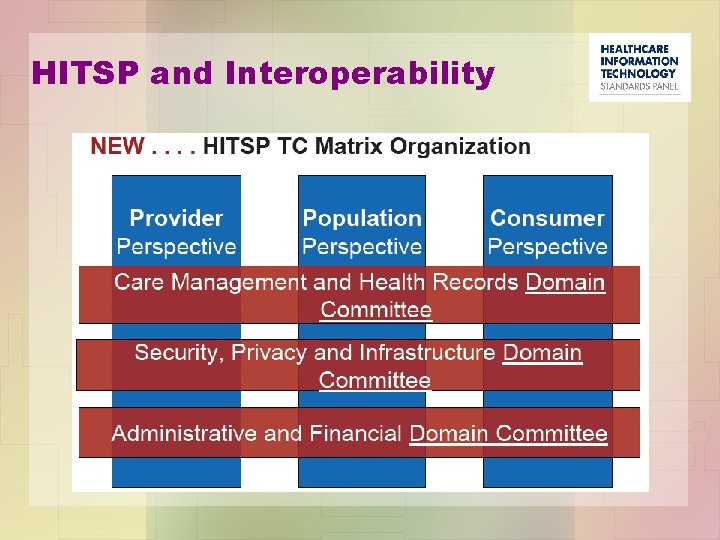 HITSP and Interoperability

HEALTHCARE INFORMATION TECHNOLOGY STANDARDS PANEL

NEW . . . . HITSP TC Matrix Organization

Provider Perspective

Population Perspective

Consumer Perspective

Care Management and Health Records Domain Committee

Security, Privacy and Infrastructure Domain Committee

Administrative and Financial Domain Committee